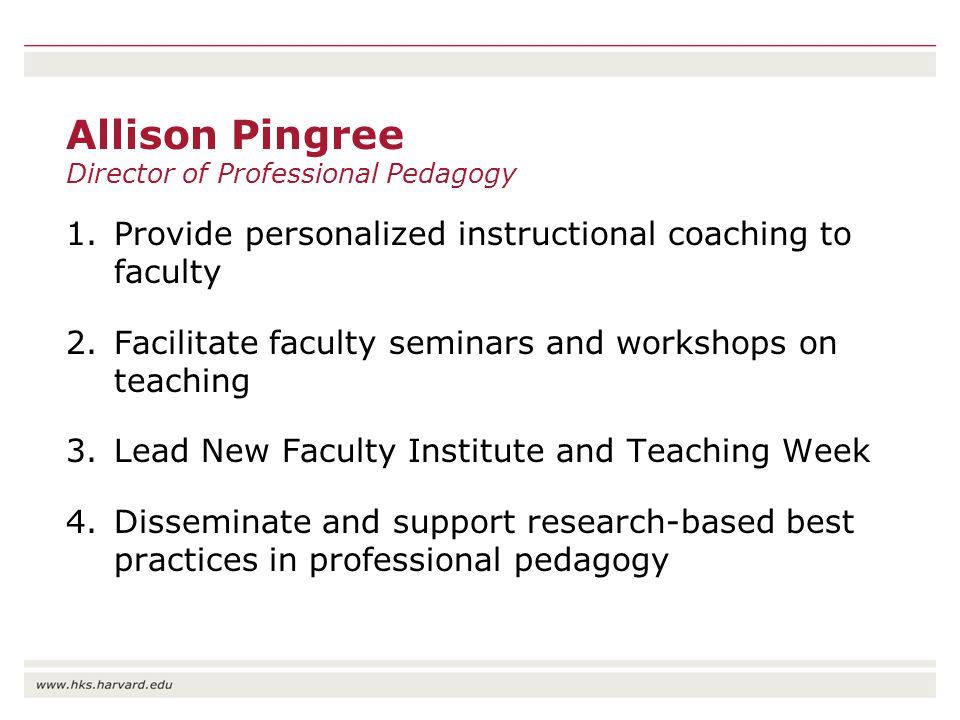 Allison Pingree
Director of Professional Pedagogy

1. Provide personalized instructional coaching to faculty

2. Facilitate faculty seminars and workshops on teaching

3. Lead New Faculty Institute and Teaching Week

4. Disseminate and support research-based best practices in professional pedagogy

www.hks.harvard.edu